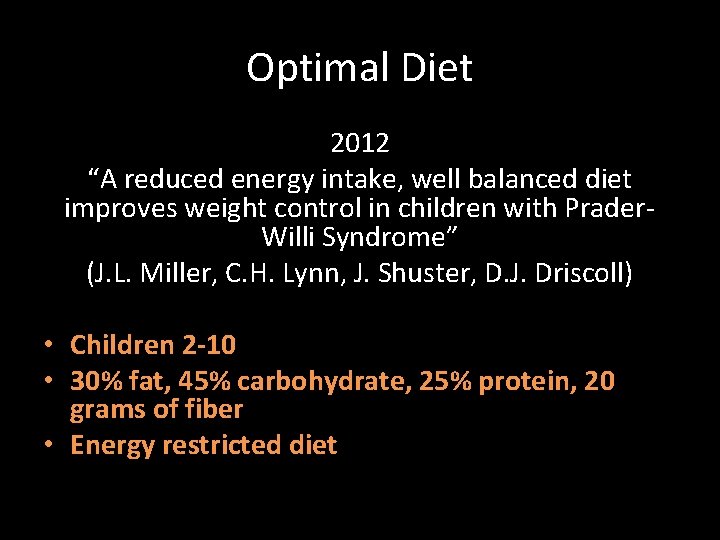 Optimal Diet

2012
“A reduced energy intake, well balanced diet improves weight control in children with Prader-Willi Syndrome”
(J.L. Miller, C.H. Lynn, J. Shuster, D.J. Driscoll)

• Children 2-10
• 30% fat, 45% carbohydrate, 25% protein, 20 grams of fiber
• Energy restricted diet